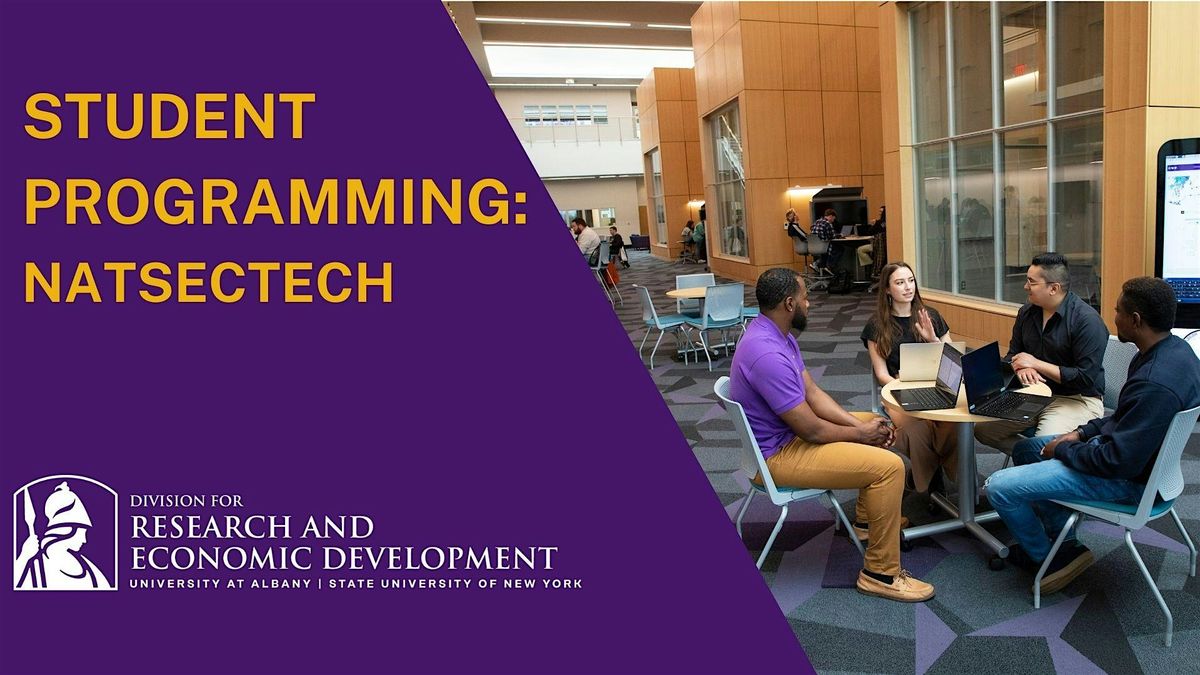 STUDENT PROGRAMMING: NATSECTECH

DIVISION FOR
RESEARCH AND ECONOMIC DEVELOPMENT
UNIVERSITY AT ALBANY | STATE UNIVERSITY OF NEW YORK